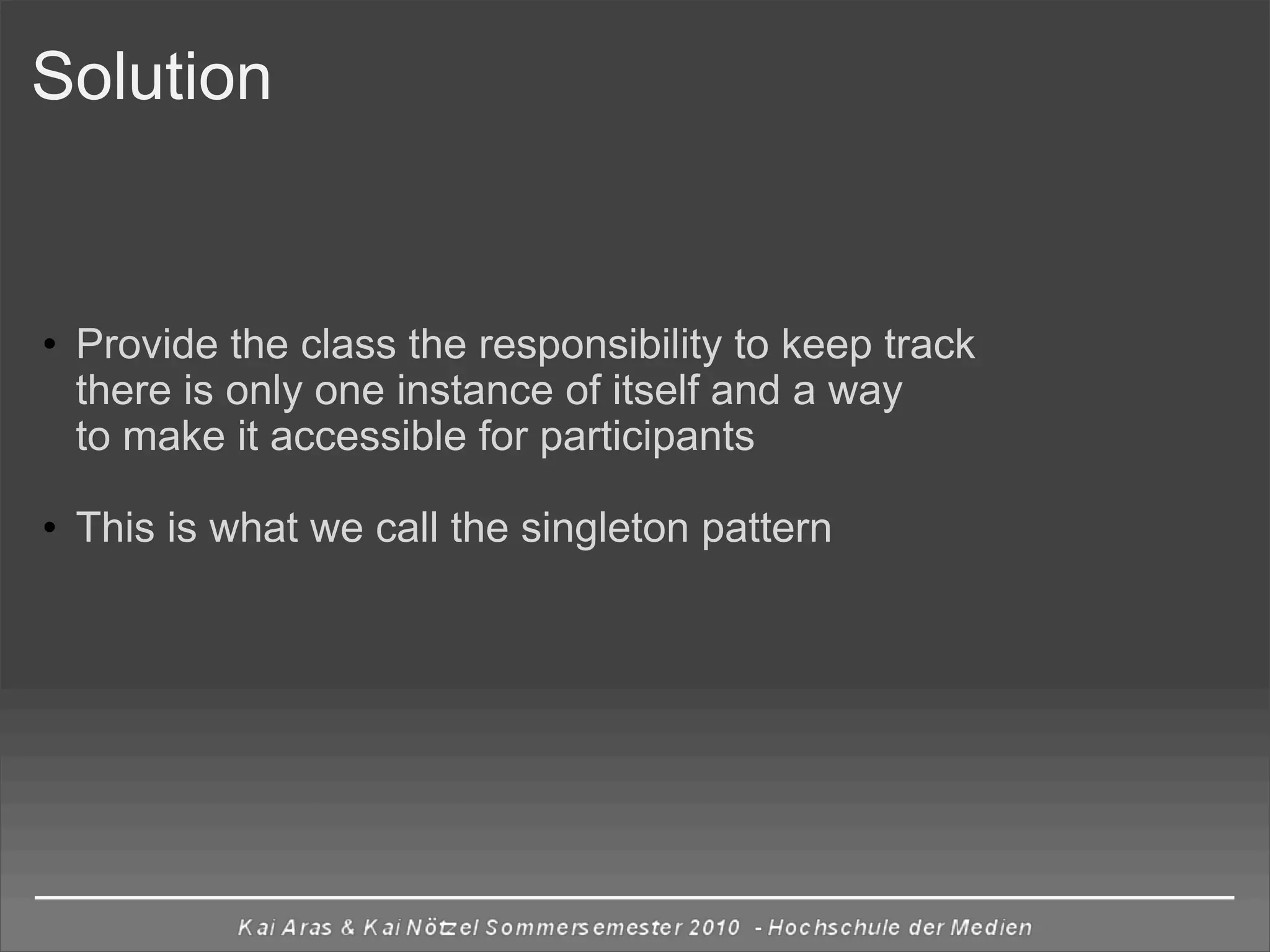 Solution

• Provide the class the responsibility to keep track there is only one instance of itself and a way to make it accessible for participants

• This is what we call the singleton pattern

Kai Aras & Kai Nötzel Sommersemester 2010 - Hochschule der Medien